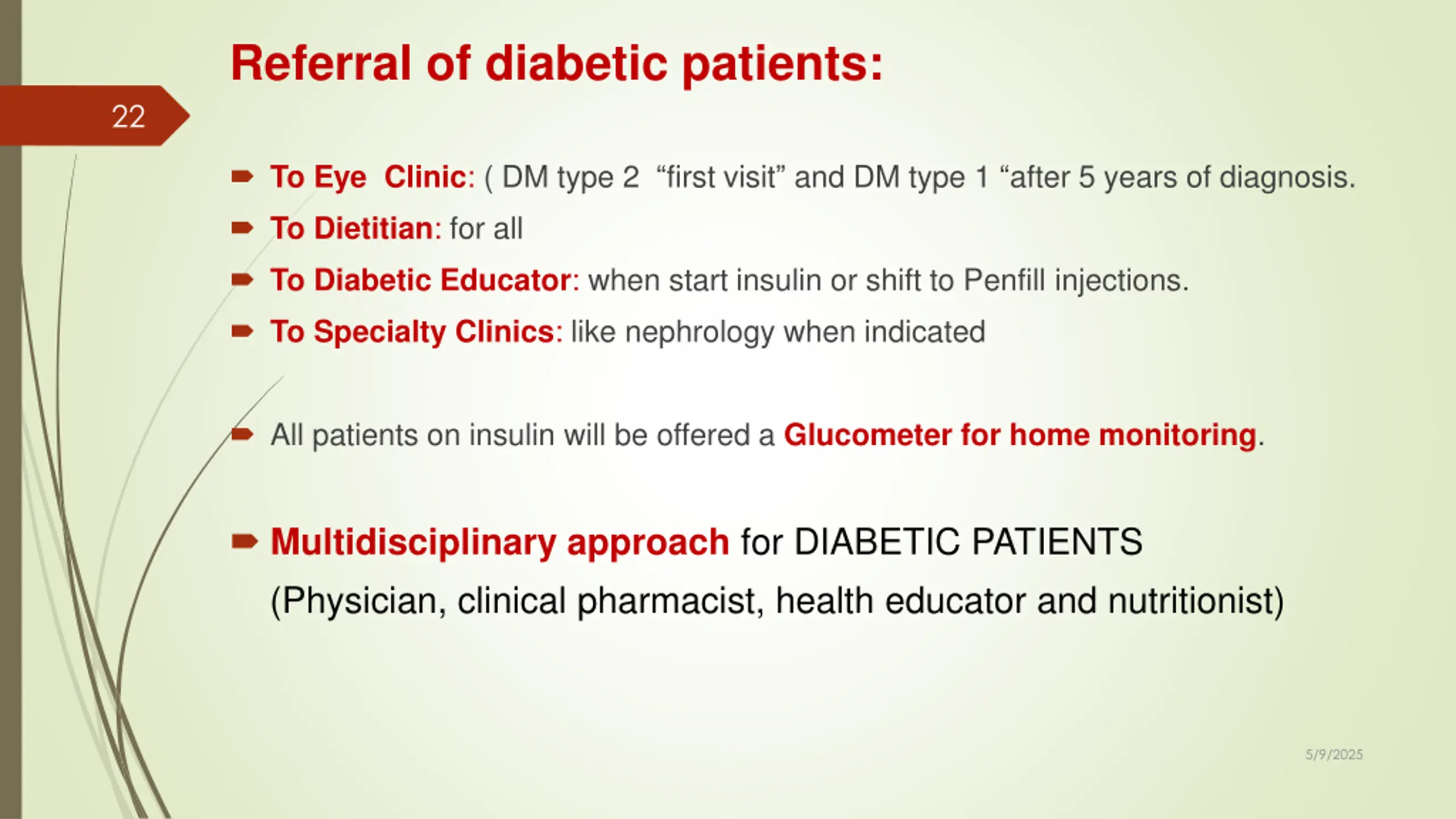 Referral of diabetic patients:

22

To Eye Clinic: ( DM type 2 “first visit” and DM type 1 “after 5 years of diagnosis.

To Dietitian: for all

To Diabetic Educator: when start insulin or shift to Penfill injections.

To Specialty Clinics: like nephrology when indicated

All patients on insulin will be offered a Glucometer for home monitoring.

Multidisciplinary approach for DIABETIC PATIENTS (Physician, clinical pharmacist, health educator and nutritionist)

5/9/2025